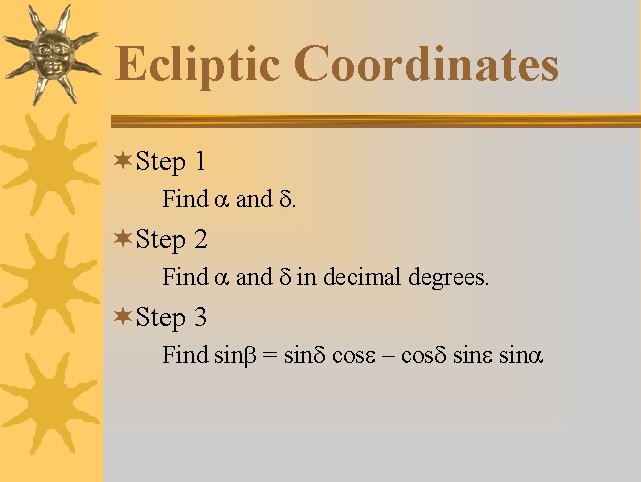 Ecliptic Coordinates

Step 1

Find $\alpha$ and $\delta$.

Step 2

Find $\alpha$ and $\delta$ in decimal degrees.

Step 3

Find $\sin\beta = \sin\delta \cos\varepsilon - \cos\delta \sin\varepsilon \sin\alpha$